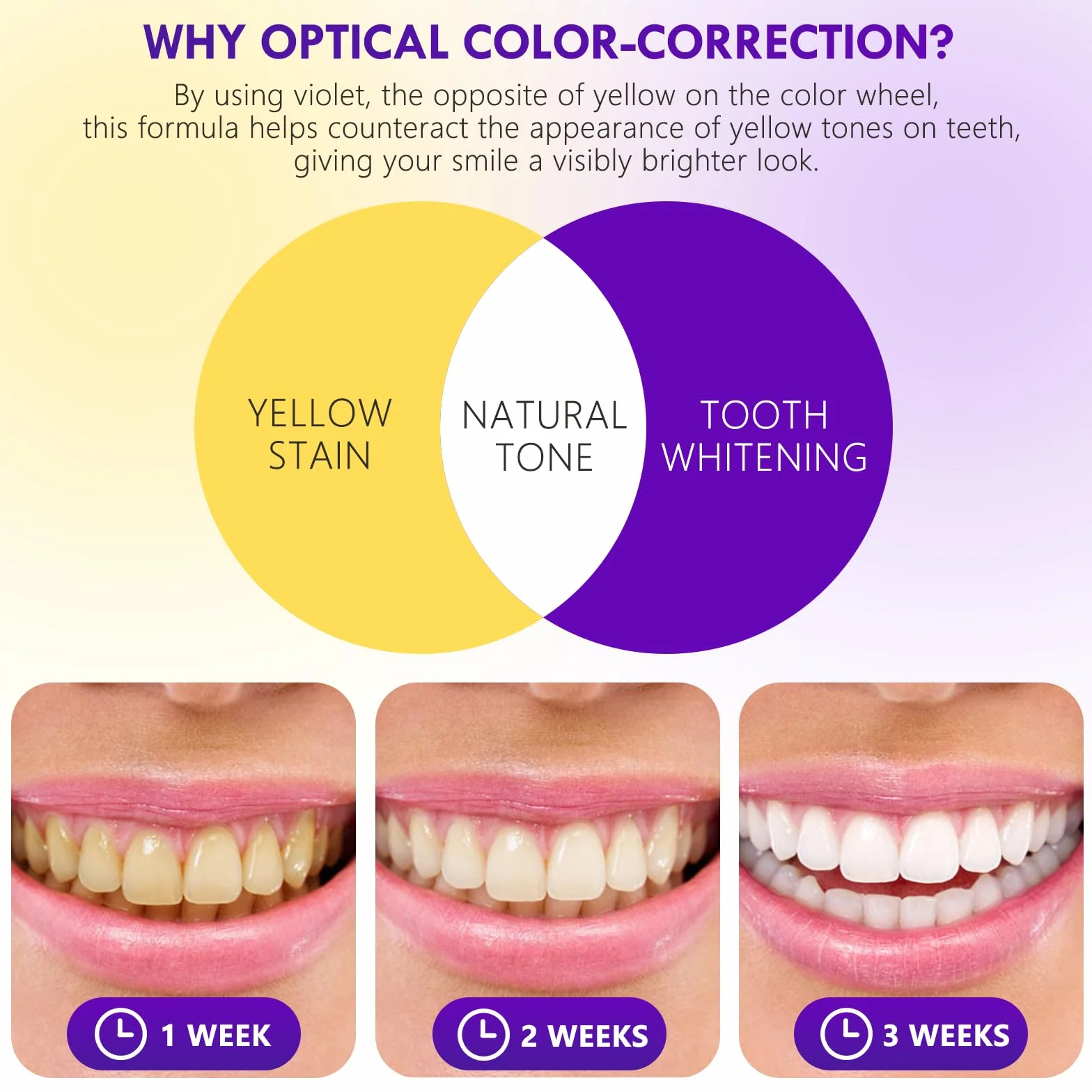 WHY OPTICAL COLOR-CORRECTION?

By using violet, the opposite of yellow on the color wheel, this formula helps counteract the appearance of yellow tones on teeth, giving your smile a visibly brighter look.

YELLOW STAIN

NATURAL TONE

TOOTH WHITENING

1 WEEK

2 WEEKS

3 WEEKS